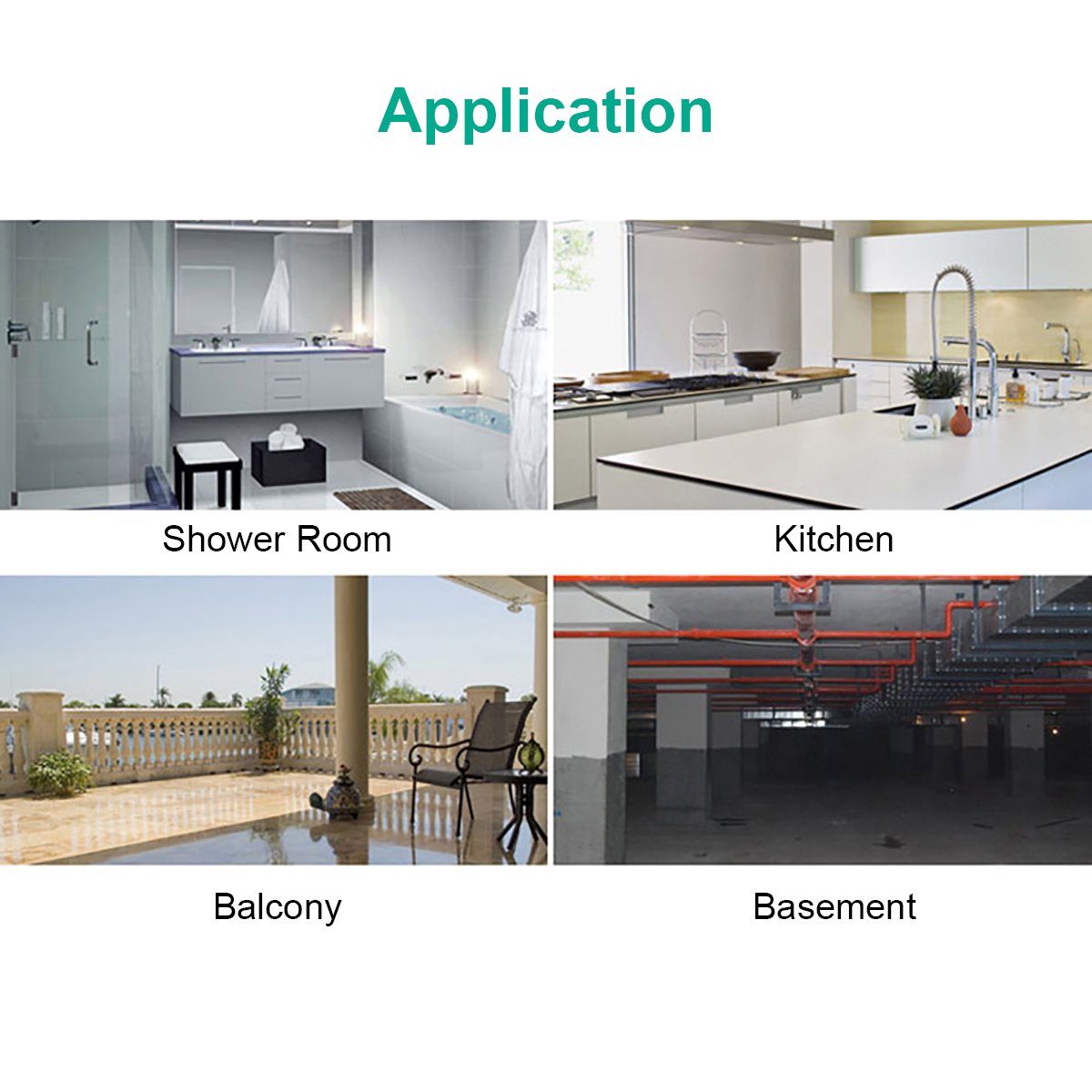 Application

Shower Room

Kitchen

Balcony

Basement